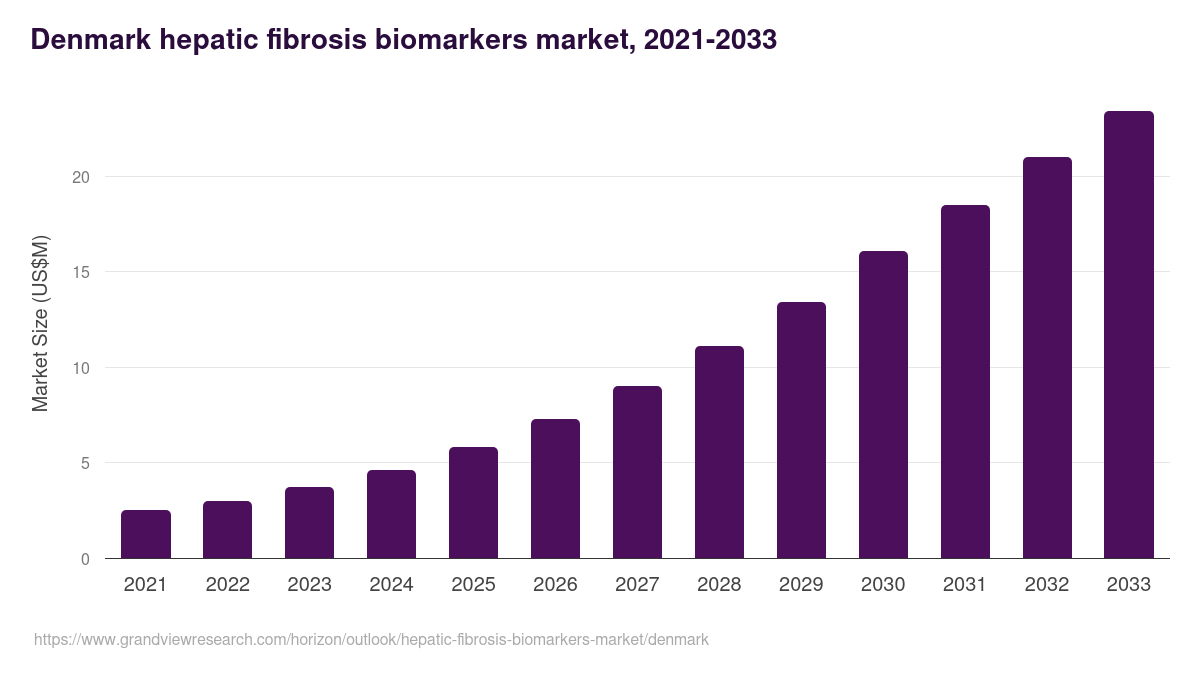 Denmark hepatic fibrosis biomarkers market, 2021-2033

Market Size (US$M)

20
15
10
5
0

2021 2022 2023 2024 2025 2026 2027 2028 2029 2030 2031 2032 2033

https://www.grandviewresearch.com/horizon/outlook/hepatic-fibrosis-biomarkers-market/denmark